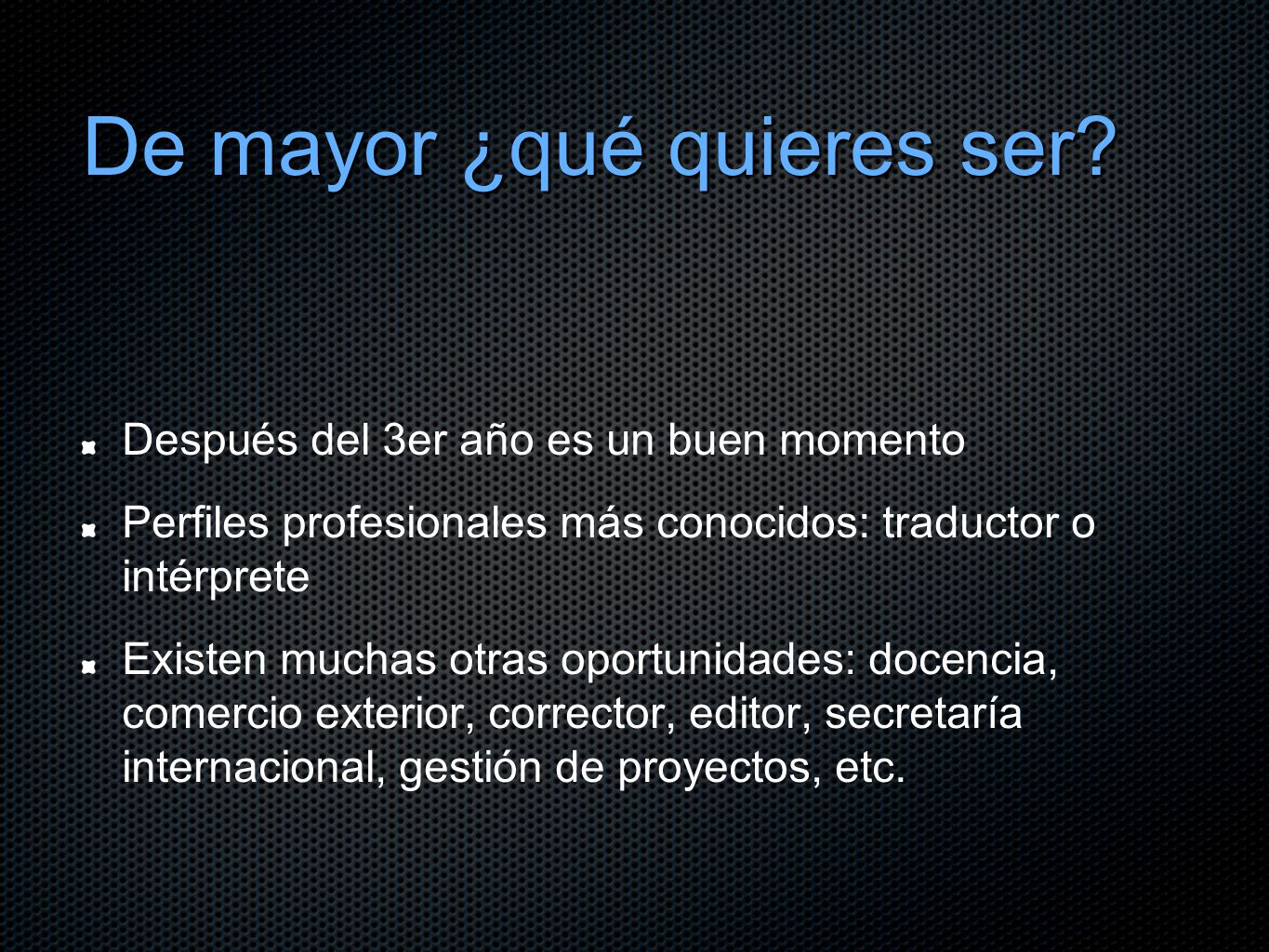 De mayor ¿qué quieres ser?

Después del 3er año es un buen momento

Perfiles profesionales más conocidos: traductor o intérprete

Existen muchas otras oportunidades: docencia, comercio exterior, corrector, editor, secretaría internacional, gestión de proyectos, etc.